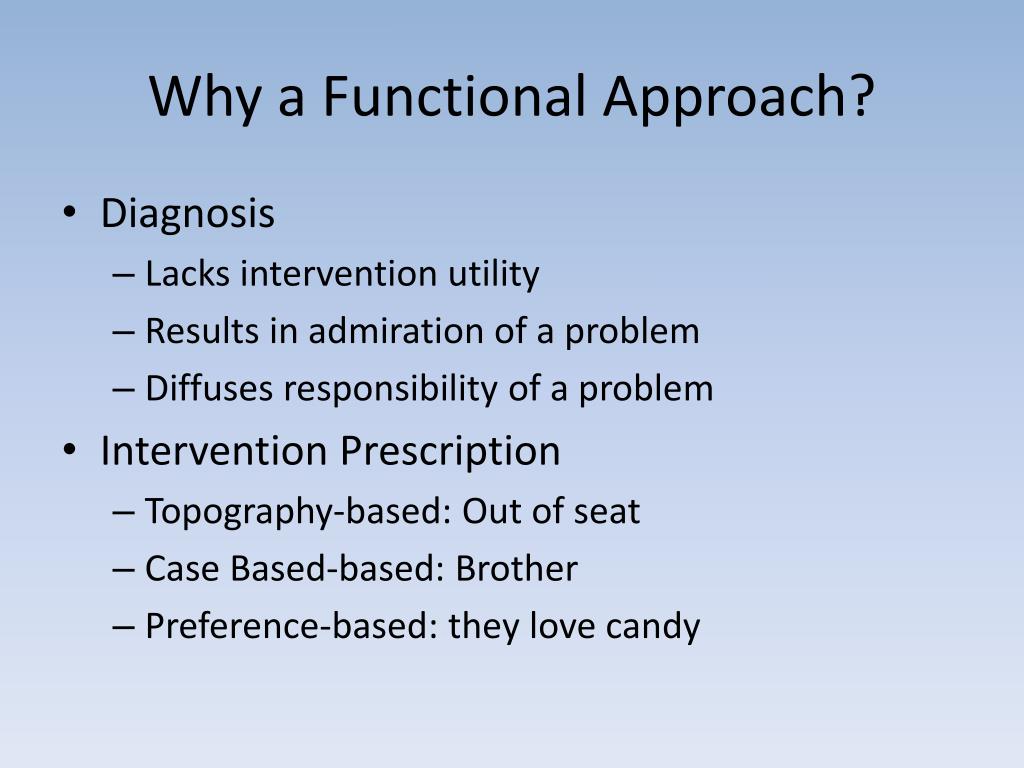 Why a Functional Approach?

• Diagnosis
– Lacks intervention utility
– Results in admiration of a problem
– Diffuses responsibility of a problem
• Intervention Prescription
– Topography-based: Out of seat
– Case Based-based: Brother
– Preference-based: they love candy